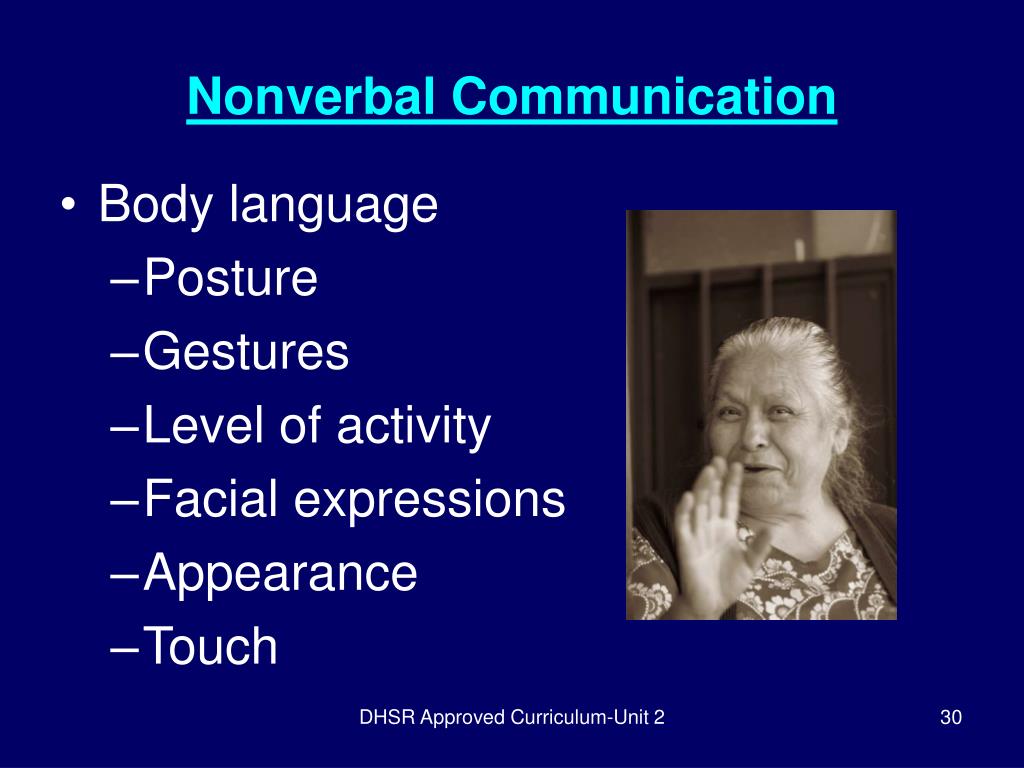 Nonverbal Communication

• Body language
– Posture
– Gestures
– Level of activity
– Facial expressions
– Appearance
– Touch

DHSR Approved Curriculum-Unit 2

30